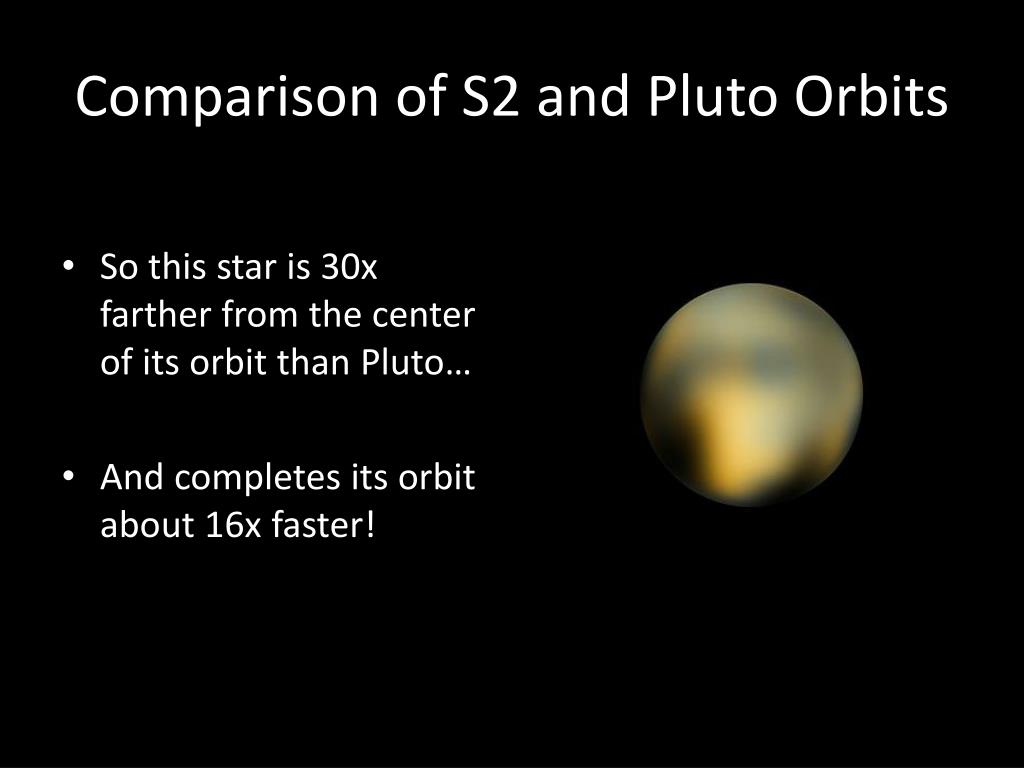 Comparison of S2 and Pluto Orbits

• So this star is 30x farther from the center of its orbit than Pluto…

• And completes its orbit about 16x faster!